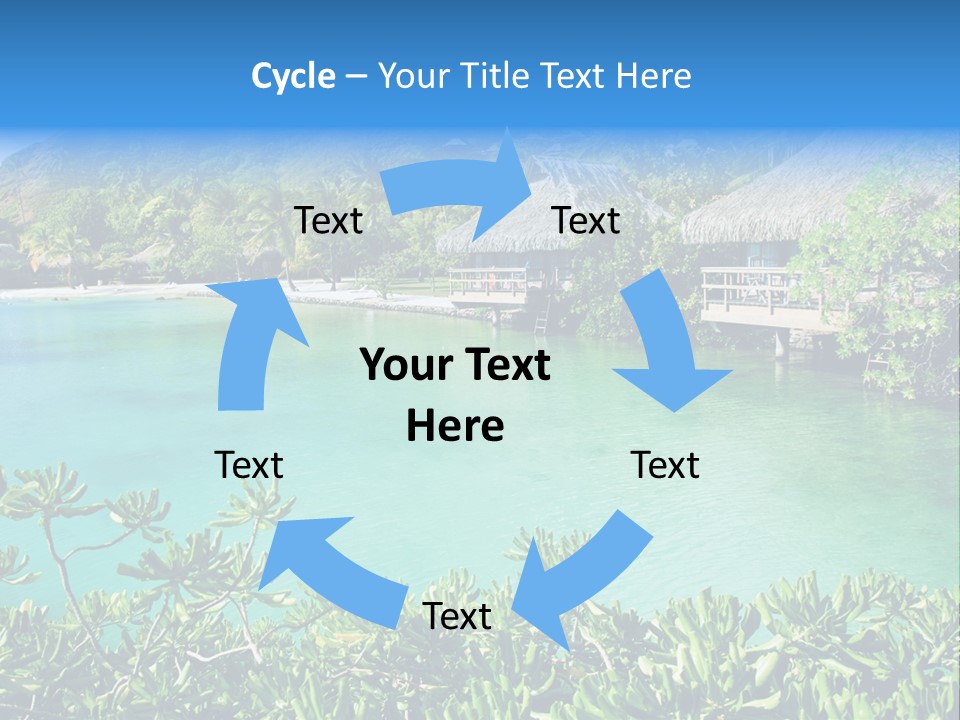 Cycle – Your Title Text Here

Text

Text

Your Text Here

Text

Text

Text